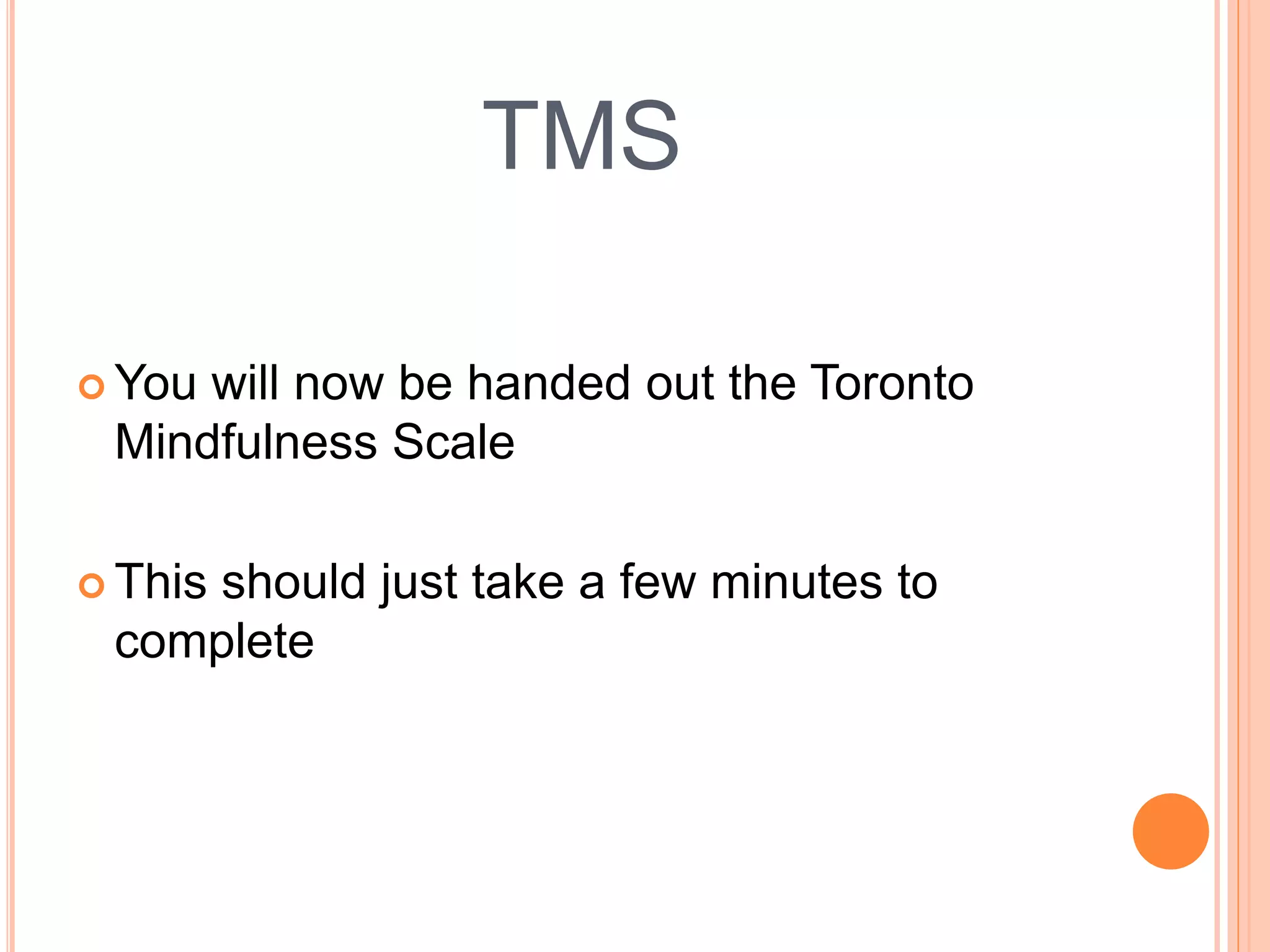 TMS

You will now be handed out the Toronto Mindfulness Scale

This should just take a few minutes to complete